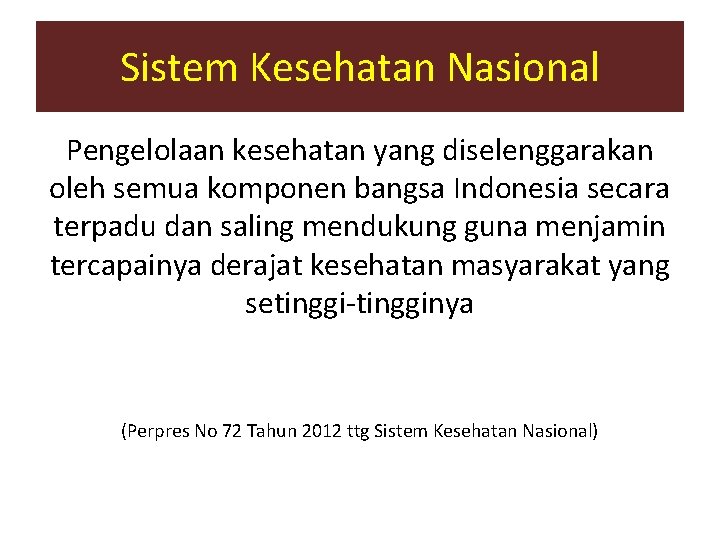 Sistem Kesehatan Nasional

Pengelolaan kesehatan yang diselenggarakan oleh semua komponen bangsa Indonesia secara terpadu dan saling mendukung guna menjamin tercapainya derajat kesehatan masyarakat yang setinggi-tingginya

(Perpres No 72 Tahun 2012 ttg Sistem Kesehatan Nasional)